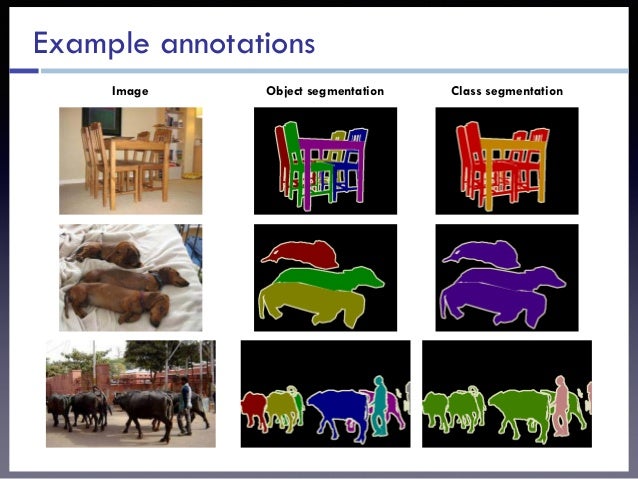 Example annotations

Image

Object segmentation

Class segmentation